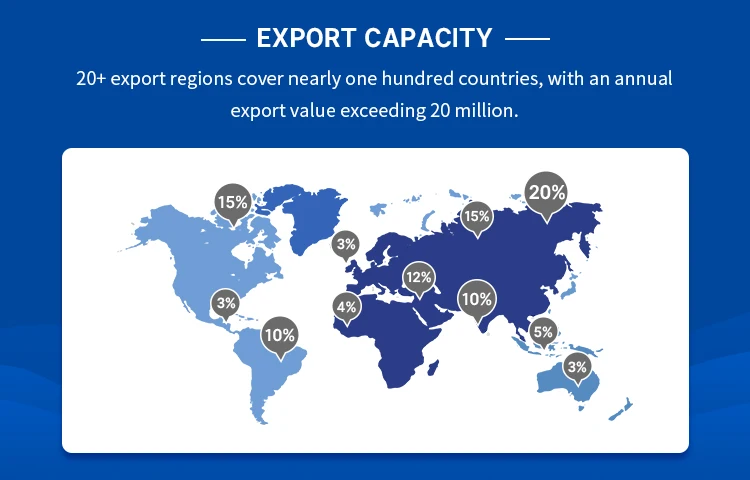 EXPORT CAPACITY

20+ export regions cover nearly one hundred countries, with an annual export value exceeding 20 million.

15%
20%
15%
3%
12%
3%
4%
10%
10%
5%
3%